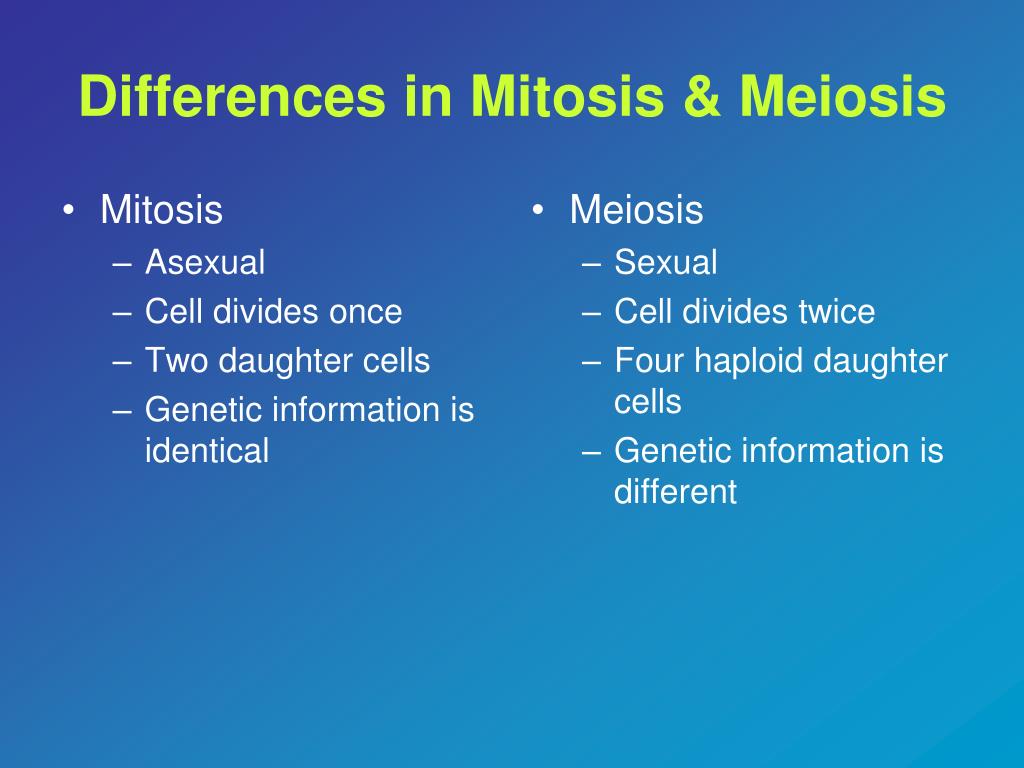 Differences in Mitosis & Meiosis

• Mitosis
– Asexual
– Cell divides once
– Two daughter cells
– Genetic information is identical

• Meiosis
– Sexual
– Cell divides twice
– Four haploid daughter cells
– Genetic information is different